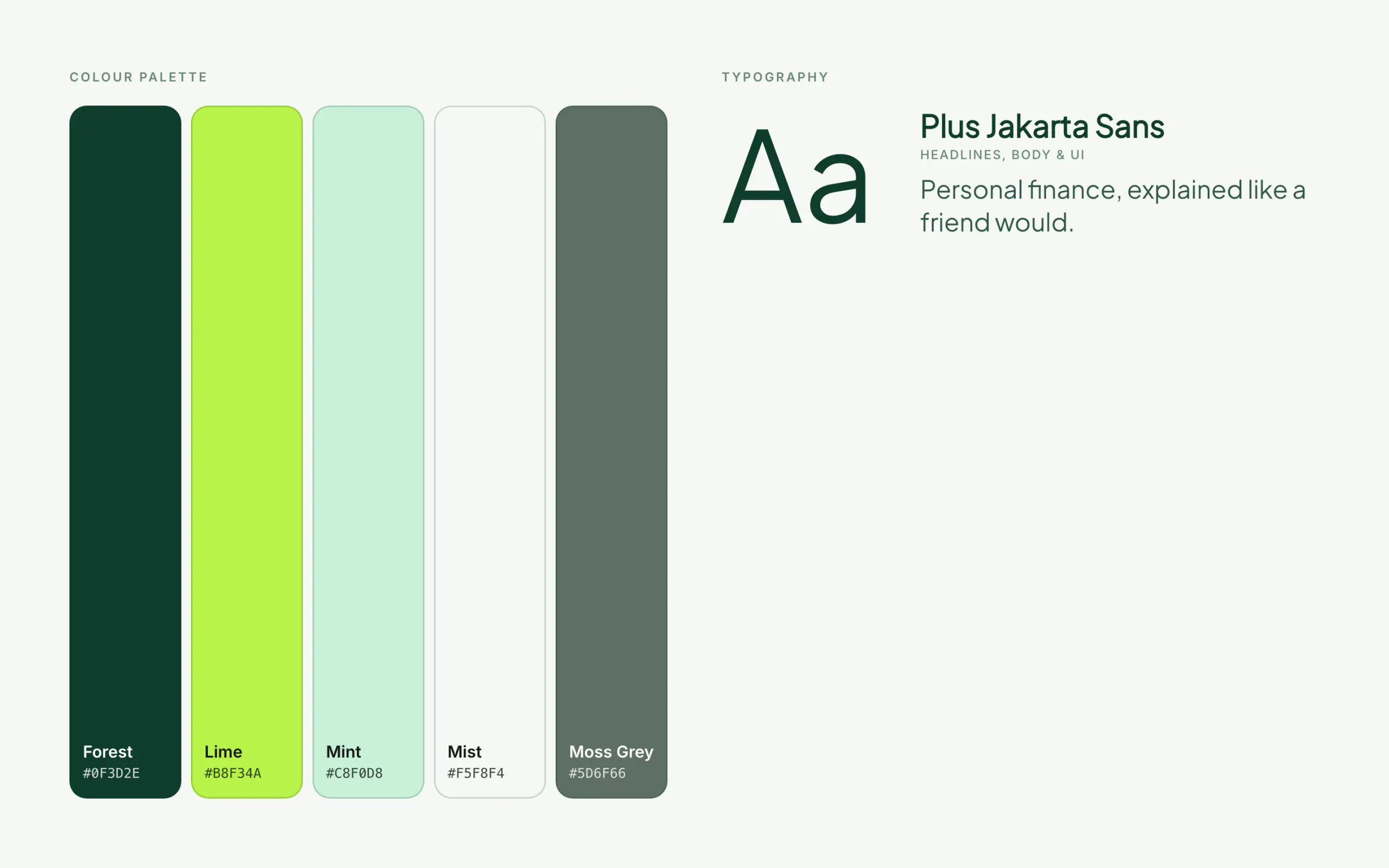 COLOUR PALETTE

Forest
#0F3D2E

Lime
#B8F34A

Mint
#C8F0D8

Mist
#F5F8F4

Moss Grey
#5D6F66

TYPOGRAPHY

Aa

Plus Jakarta Sans
HEADLINES, BODY & UI

Personal finance, explained like a friend would.